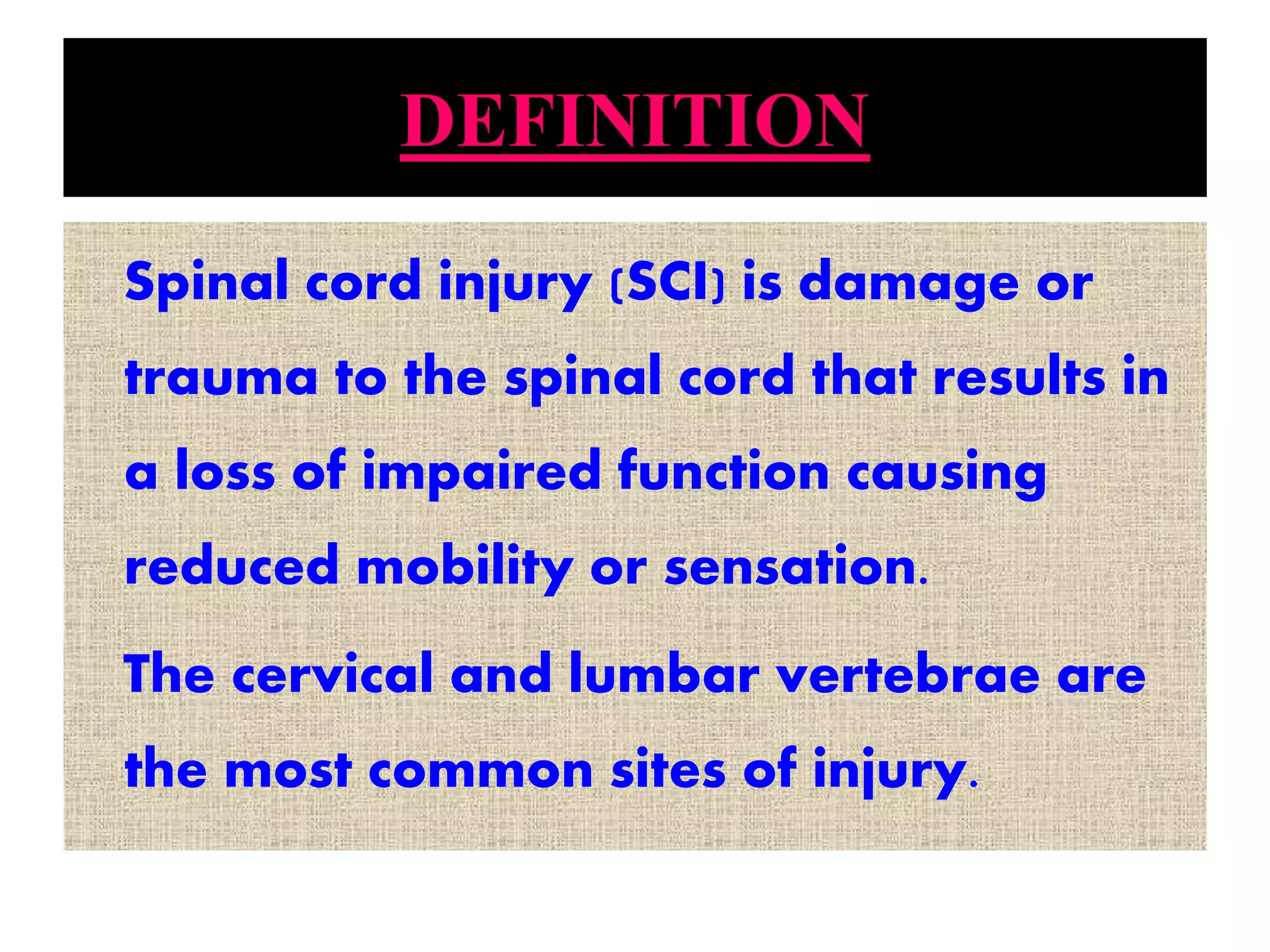 DEFINITION

Spinal cord injury (SCI) is damage or trauma to the spinal cord that results in a loss of impaired function causing reduced mobility or sensation.

The cervical and lumbar vertebrae are the most common sites of injury.